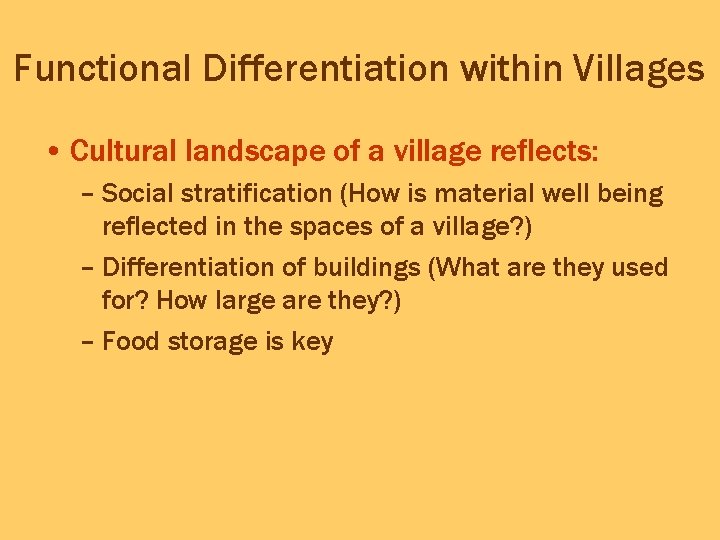 Functional Differentiation within Villages

• Cultural landscape of a village reflects:

– Social stratification (How is material well being reflected in the spaces of a village?)

– Differentiation of buildings (What are they used for? How large are they?)

– Food storage is key